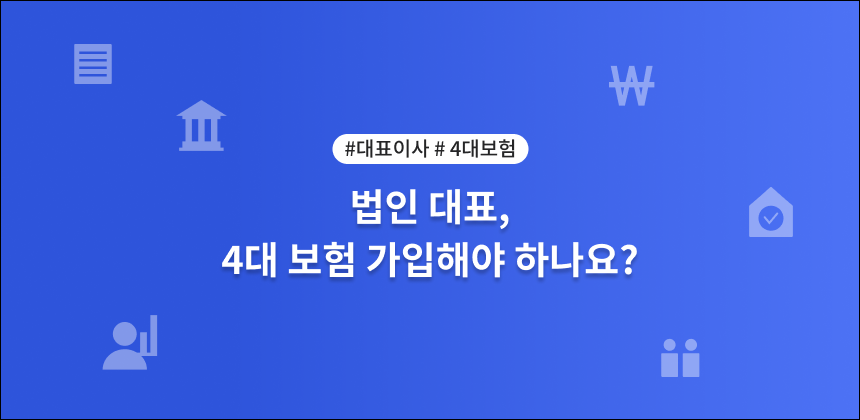 #대표이사 # 4대보험

법인 대표,
4대 보험 가입해야 하나요?